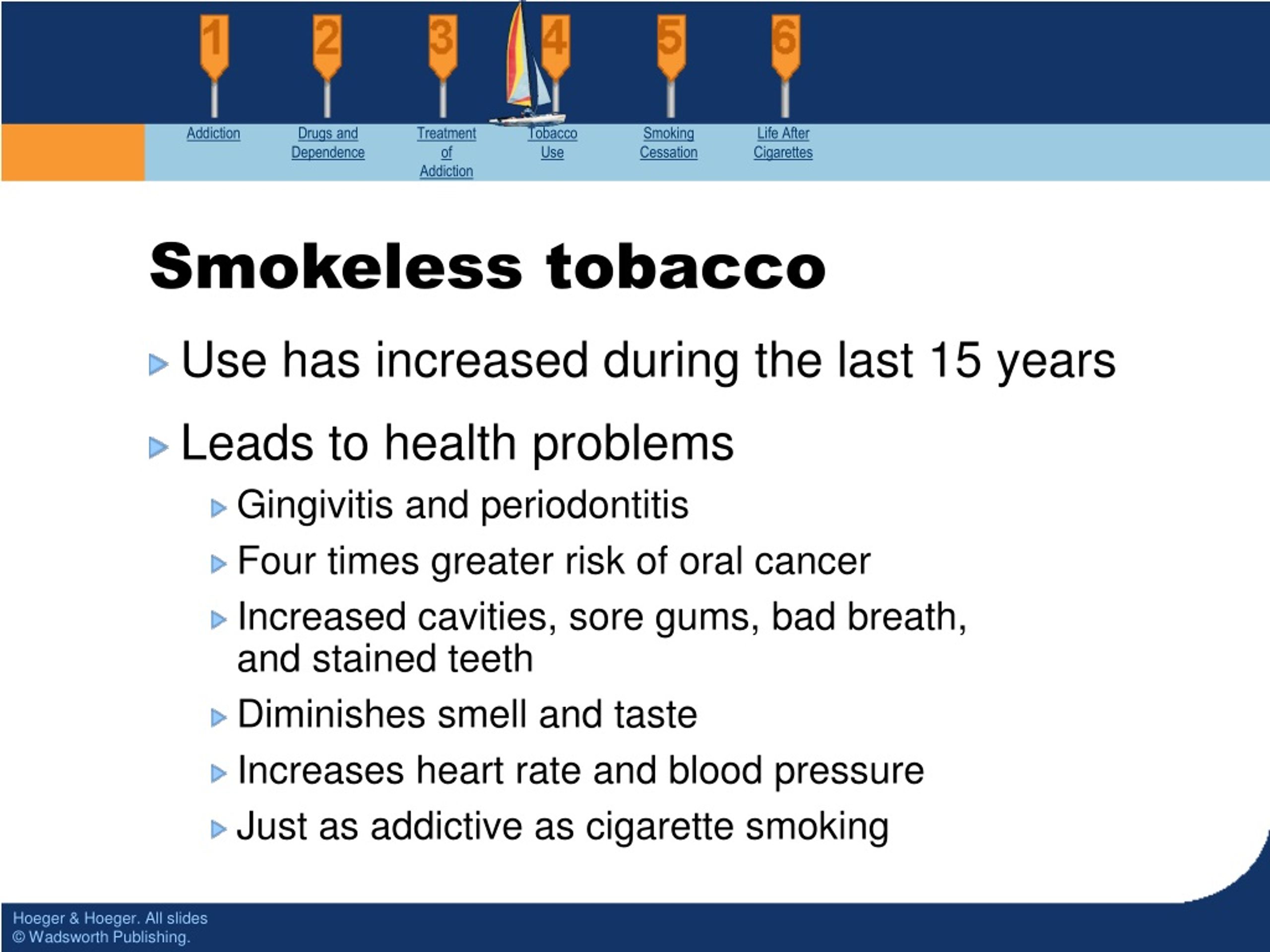 1 2 3 4 5 6

Addiction

Drugs and Dependence

Treatment of Addiction

Tobacco Use

Smoking Cessation

Life After Cigarettes

Smokeless tobacco

Use has increased during the last 15 years

Leads to health problems

Gingivitis and periodontitis

Four times greater risk of oral cancer

Increased cavities, sore gums, bad breath, and stained teeth

Diminishes smell and taste

Increases heart rate and blood pressure

Just as addictive as cigarette smoking

Hoeger & Hoeger. All slides © Wadsworth Publishing.